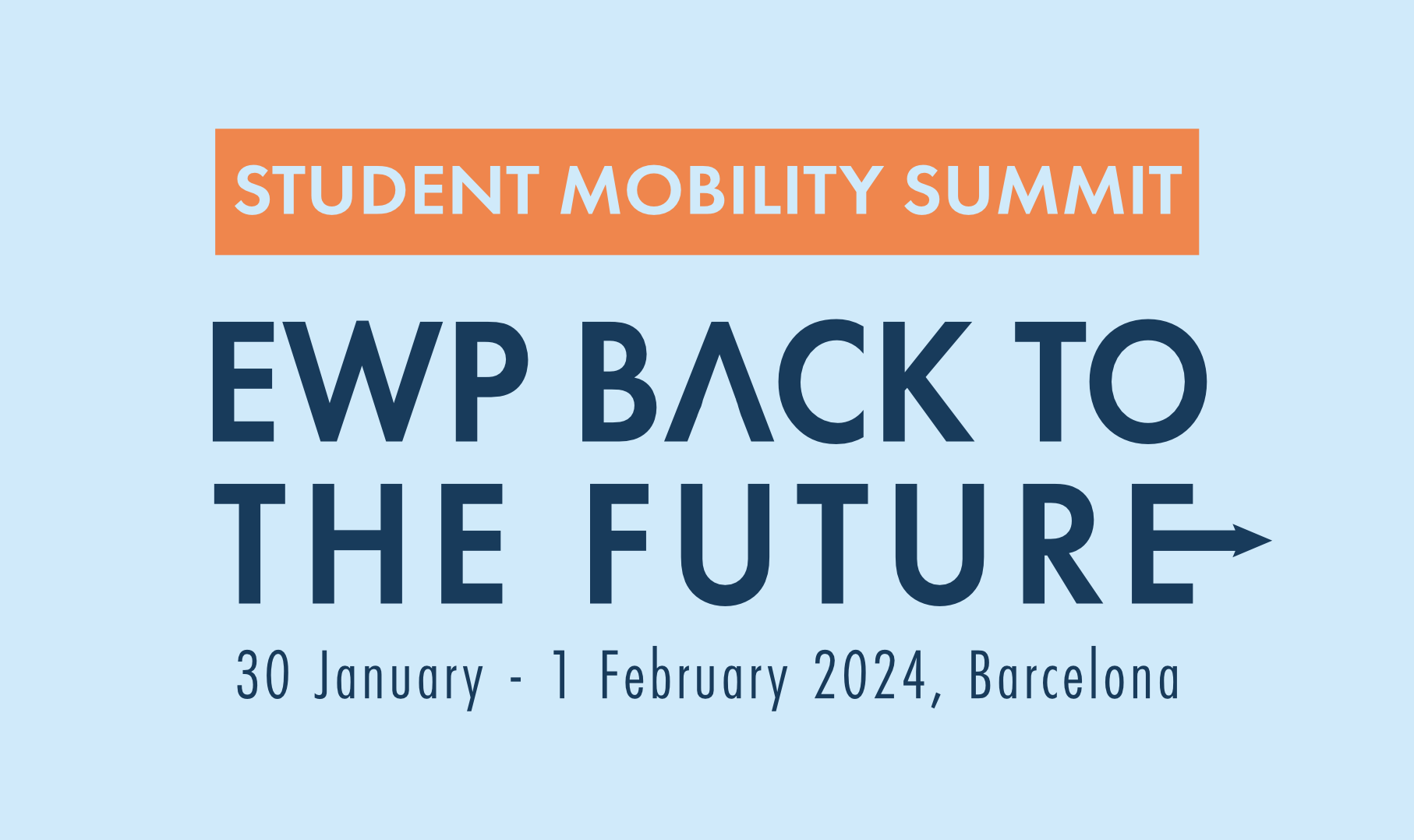 STUDENT MOBILITY SUMMIT

EWP BACK TO THE FUTURE

30 January - 1 February 2024, Barcelona